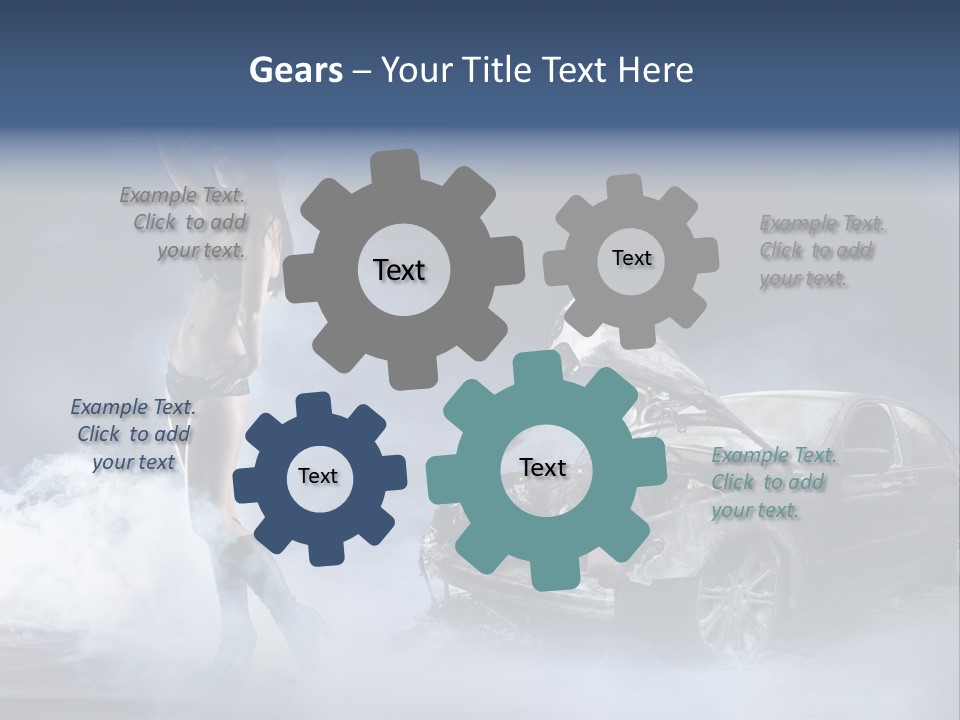 Gears – Your Title Text Here

Example Text. Click to add your text.

Text

Text

Example Text. Click to add your text.

Example Text. Click to add your text

Text

Text

Example Text. Click to add your text.